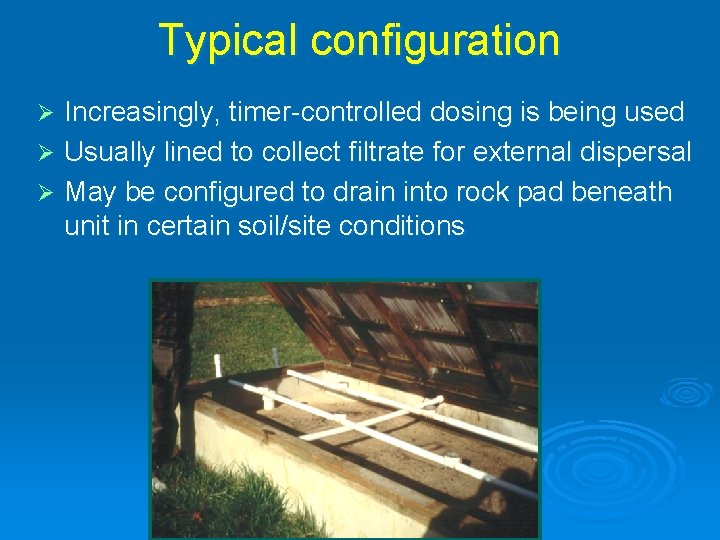 Typical configuration

➢ Increasingly, timer-controlled dosing is being used
➢ Usually lined to collect filtrate for external dispersal
➢ May be configured to drain into rock pad beneath unit in certain soil/site conditions